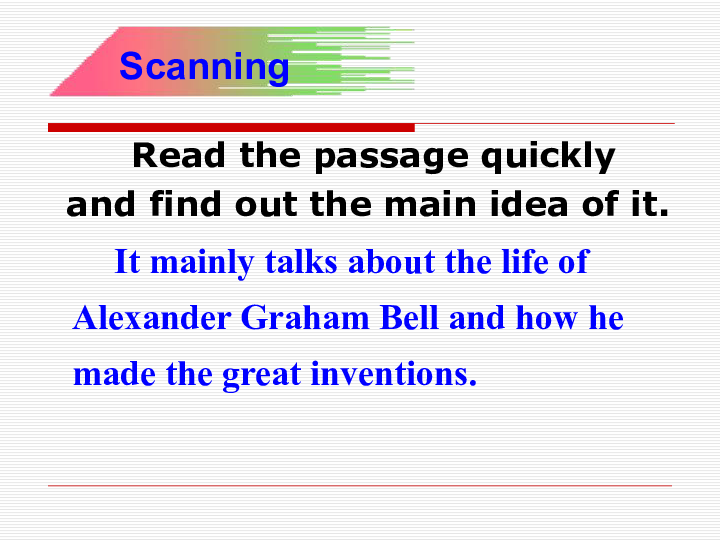 Scanning

Read the passage quickly and find out the main idea of it.

It mainly talks about the life of Alexander Graham Bell and how he made the great inventions.